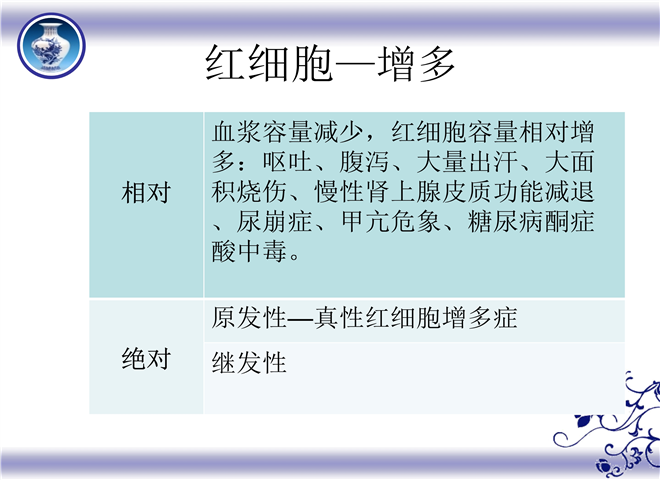 红细胞—增多

| 相对 | 血浆容量减少，红细胞容量相对增多：呕吐、腹泻、大量出汗、大面积烧伤、慢性肾上腺皮质功能减退、尿崩症、甲亢危象、糖尿病酮症酸中毒。 |
|---|---|
| 绝对 | 原发性—真性红细胞增多症 |
| | 继发性 |